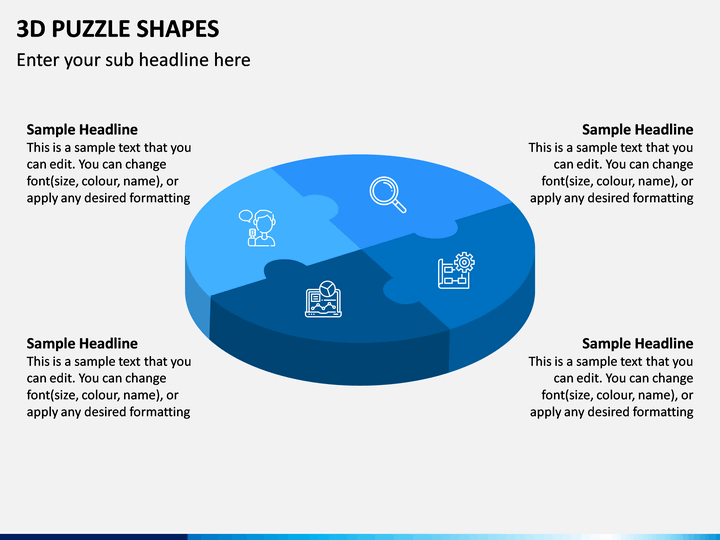 3D PUZZLE SHAPES

Enter your sub headline here

Sample Headline
This is a sample text that you can edit. You can change font(size, colour, name), or apply any desired formatting

Sample Headline
This is a sample text that you can edit. You can change font(size, colour, name), or apply any desired formatting

Sample Headline
This is a sample text that you can edit. You can change font(size, colour, name), or apply any desired formatting

Sample Headline
This is a sample text that you can edit. You can change font(size, colour, name), or apply any desired formatting